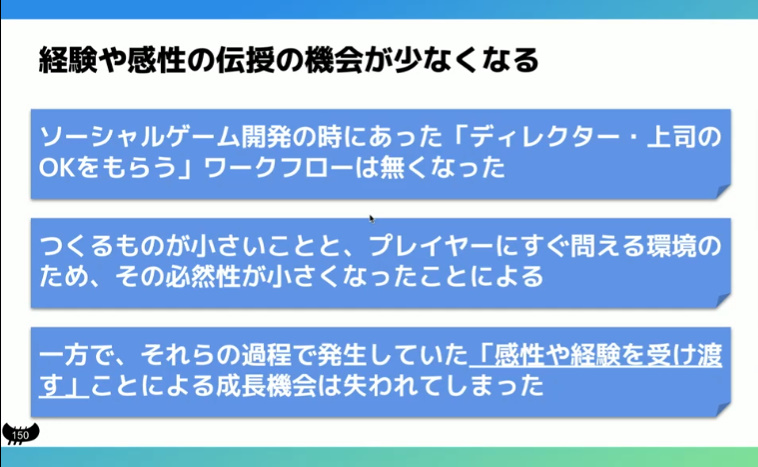 経験や感性の伝授の機会が少なくなる

ソーシャルゲーム開発の時にあった「ディレクター・上司のOKをもらう」ワークフローは無くなった

つくるものが小さいことと、プレイヤーにすぐ問える環境のため、その必然性が小さくなったことによる

一方で、それらの過程で発生していた「感性や経験を受け渡す」ことによる成長機会は失われてしまった

150